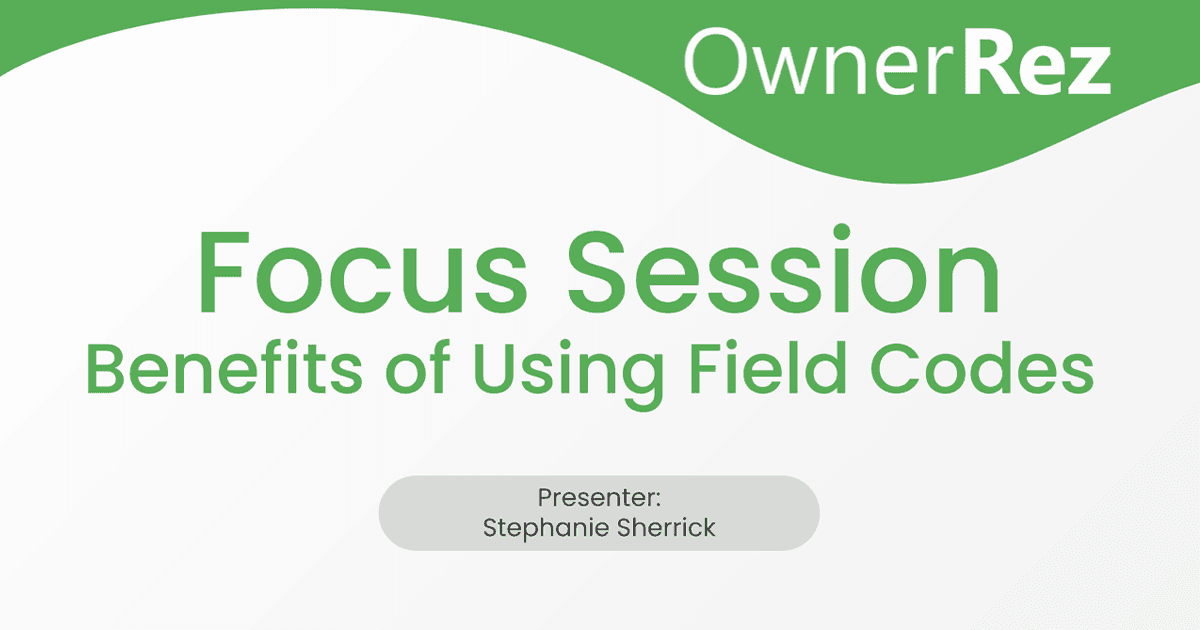 OwnerRez

Focus Session
Benefits of Using Field Codes

Presenter:
Stephanie Sherrick